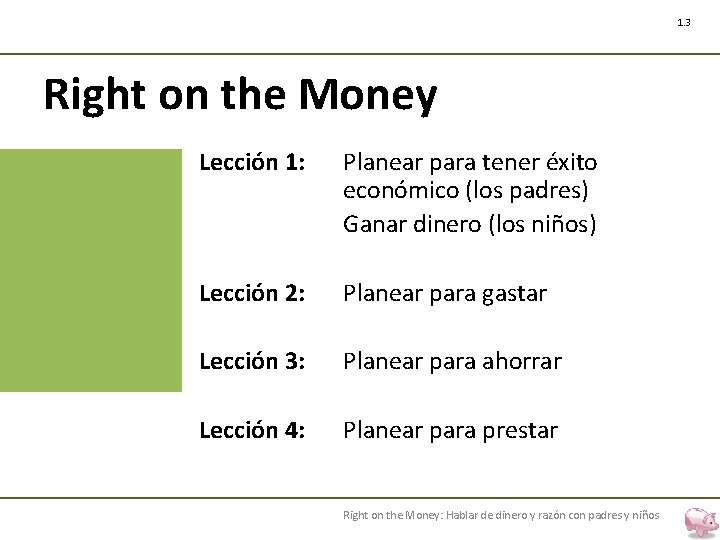 1.3

Right on the Money

Lección 1: Planear para tener éxito económico (los padres)
Ganar dinero (los niños)

Lección 2: Planear para gastar

Lección 3: Planear para ahorrar

Lección 4: Planear para prestar

Right on the Money: Hablar de dinero y razón con padres y niños